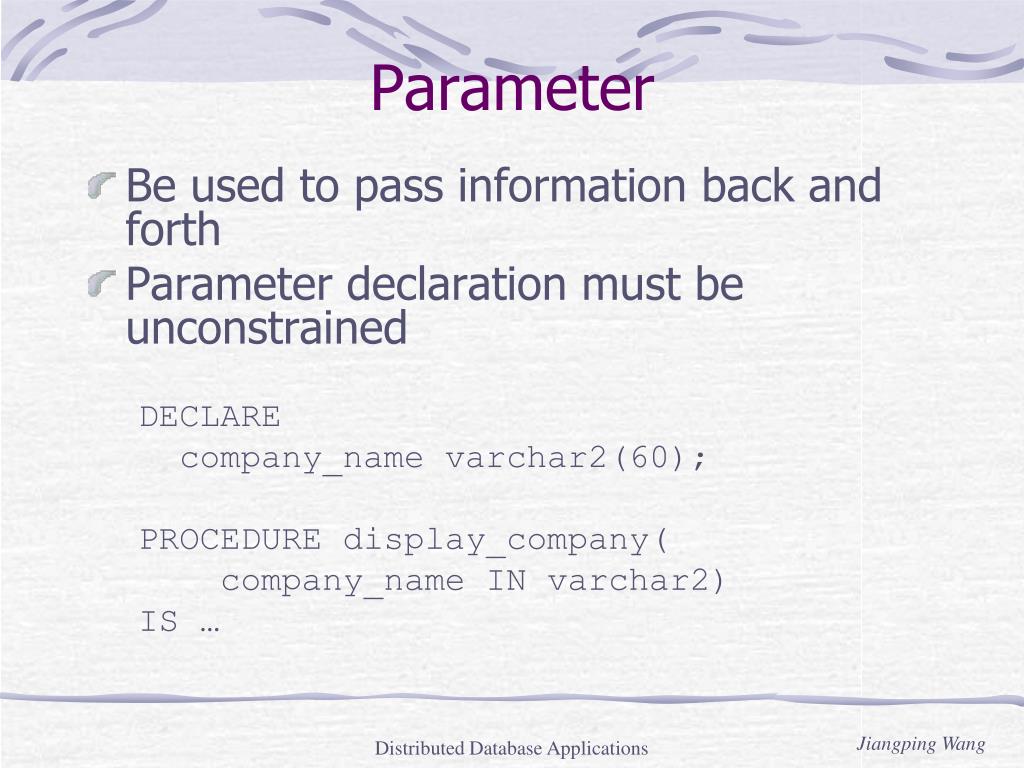 Parameter

Be used to pass information back and forth

Parameter declaration must be unconstrained

DECLARE
  company_name varchar2(60);

PROCEDURE display_company(
    company_name IN varchar2)
IS …

Distributed Database Applications

Jiangping Wang